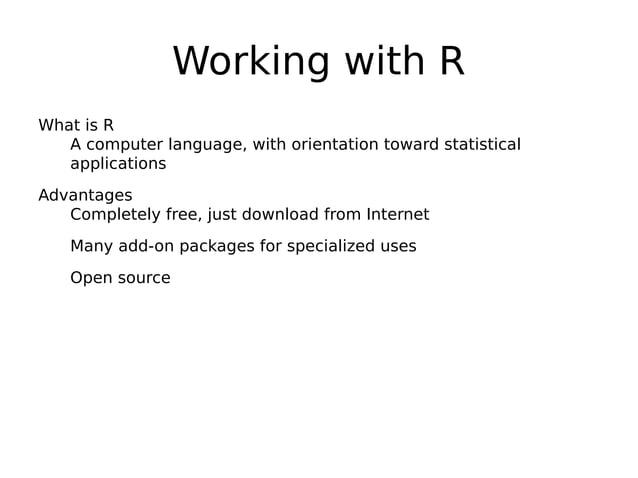 Working with R

What is R

A computer language, with orientation toward statistical applications

Advantages

Completely free, just download from Internet

Many add-on packages for specialized uses

Open source